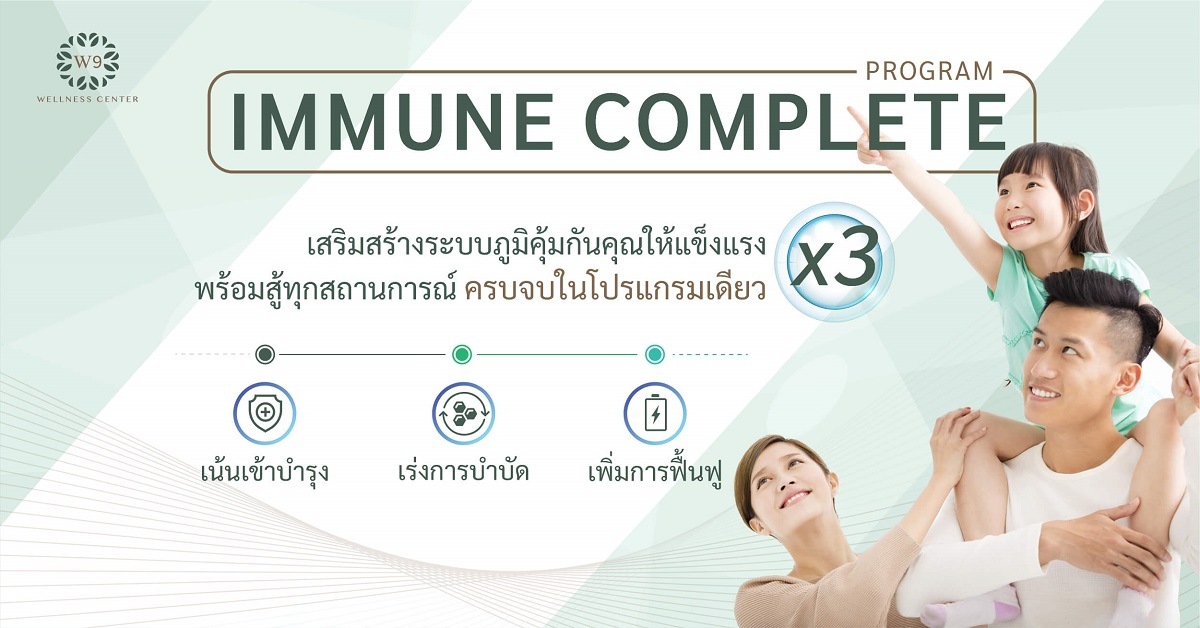 W9
WELLNESS CENTER

PROGRAM
IMMUNE COMPLETE

เสริมสร้างระบบภูมิคุ้มกันคุณให้แข็งแรง
พร้อมสู้ทุกสถานการณ์ ครบจบในโปรแกรมเดียว

x3

เน้นเข้าบำรุง
เร่งการบำบัด
เพิ่มการฟื้นฟู